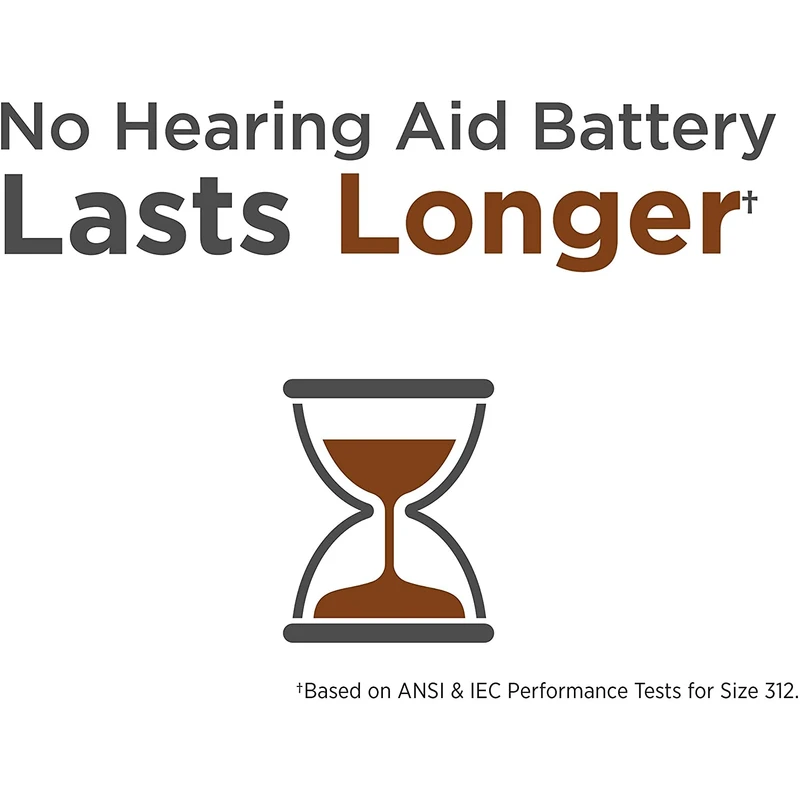 No Hearing Aid Battery
Lasts Longer†

†Based on ANSI & IEC Performance Tests for Size 312.